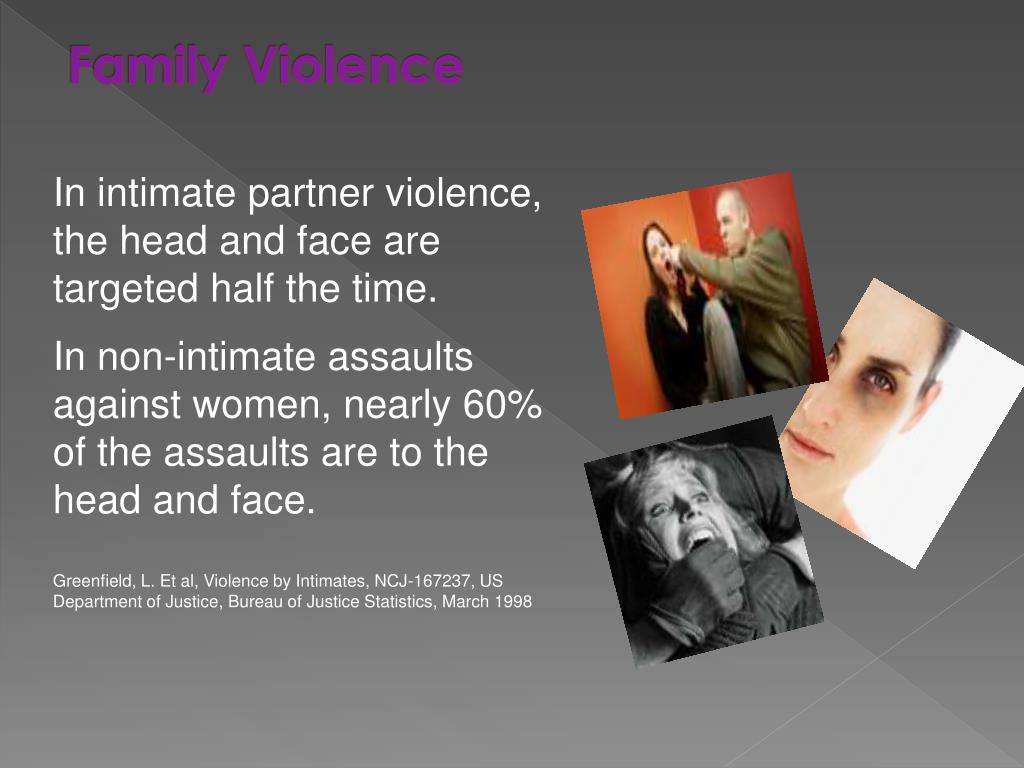 Family Violence

In intimate partner violence, the head and face are targeted half the time.

In non-intimate assaults against women, nearly 60% of the assaults are to the head and face.

Greenfield, L. Et al, Violence by Intimates, NCJ-167237, US Department of Justice, Bureau of Justice Statistics, March 1998